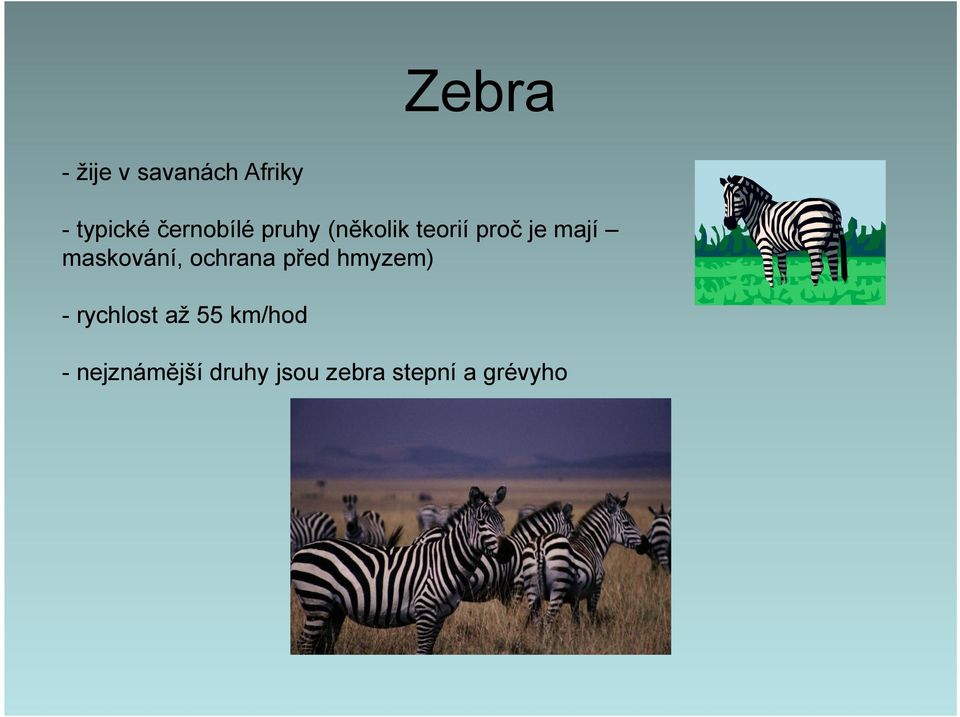 Zebra

- žije v savanách Afriky

- typické černobílé pruhy (několik teorií proč je mají – maskování, ochrana před hmyzem)

- rychlost až 55 km/hod

- nejznámější druhy jsou zebra stepní a grévyho